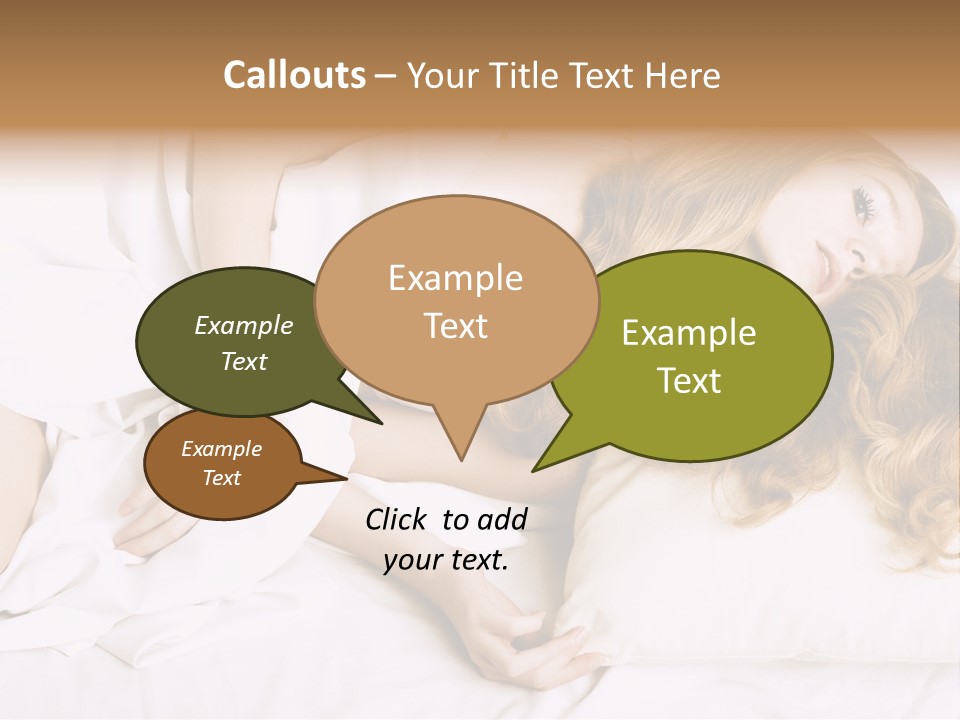 Callouts – Your Title Text Here

Example Text

Example Text

Example Text

Example Text

Click to add your text.